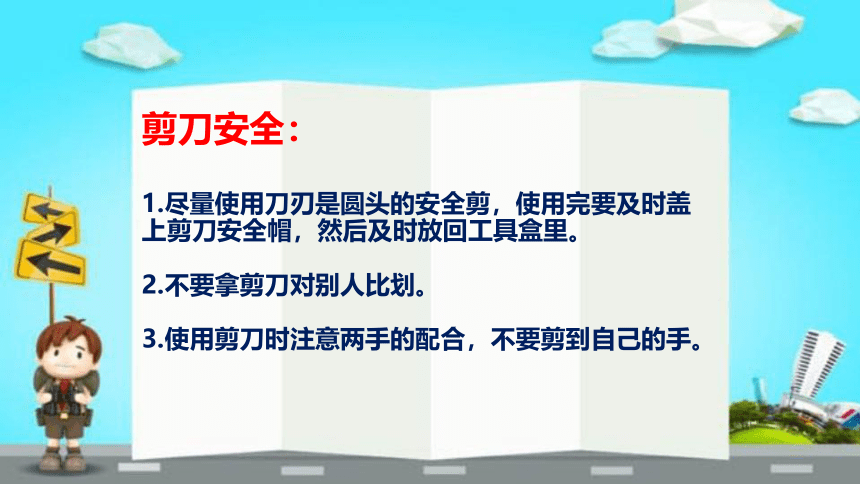 剪刀安全：

1.尽量使用刀刃是圆头的安全剪，使用完要及时盖上剪刀安全帽，然后及时放回工具盒里。

2.不要拿剪刀对别人比划。

3.使用剪刀时注意两手的配合，不要剪到自己的手。